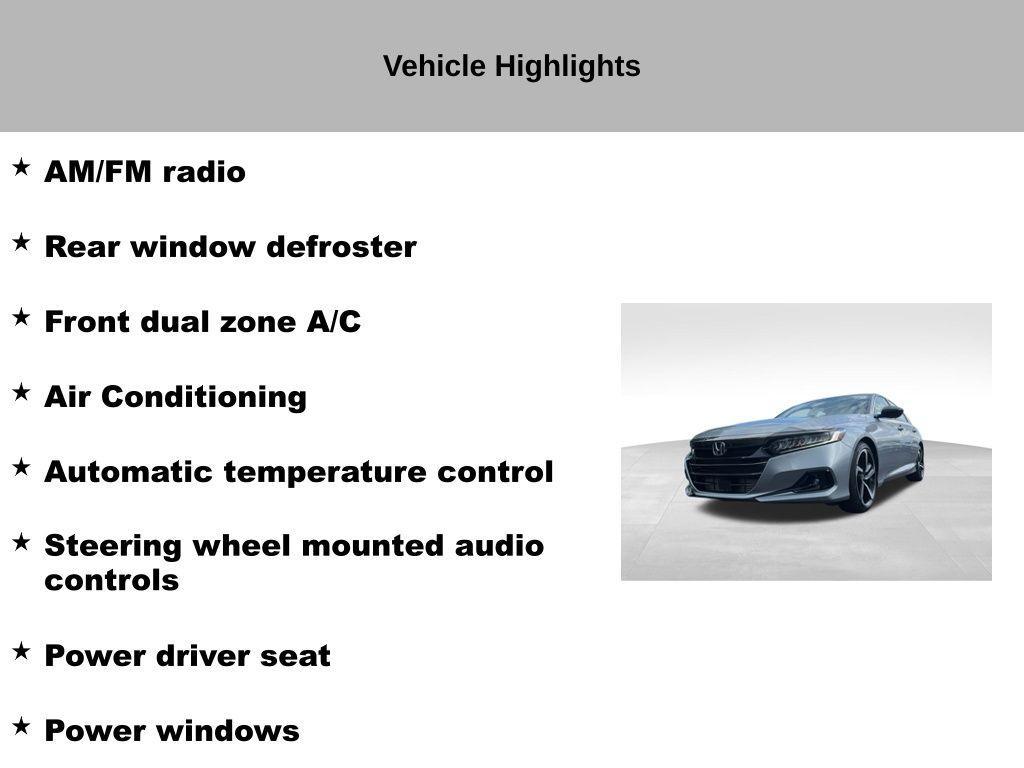 Vehicle Highlights

★ AM/FM radio

★ Rear window defroster

★ Front dual zone A/C

★ Air Conditioning

★ Automatic temperature control

★ Steering wheel mounted audio controls

★ Power driver seat

★ Power windows